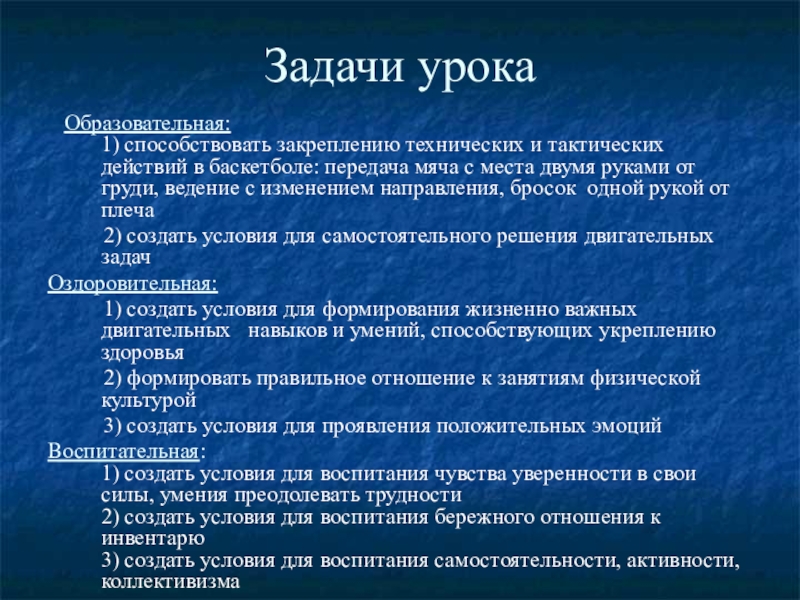 Задачи урока

Образовательная:

1) способствовать закреплению технических и тактических действий в баскетболе: передача мяча с места двумя руками от груди, ведение с изменением направления, бросок одной рукой от плеча

2) создать условия для самостоятельного решения двигательных задач

Оздоровительная:

1) создать условия для формирования жизненно важных двигательных навыков и умений, способствующих укреплению здоровья

2) формировать правильное отношение к занятиям физической культурой

3) создать условия для проявления положительных эмоций

Воспитательная:

1) создать условия для воспитания чувства уверенности в свои силы, умения преодолевать трудности

2) создать условия для воспитания бережного отношения к инвентарю

3) создать условия для воспитания самостоятельности, активности, коллективизма